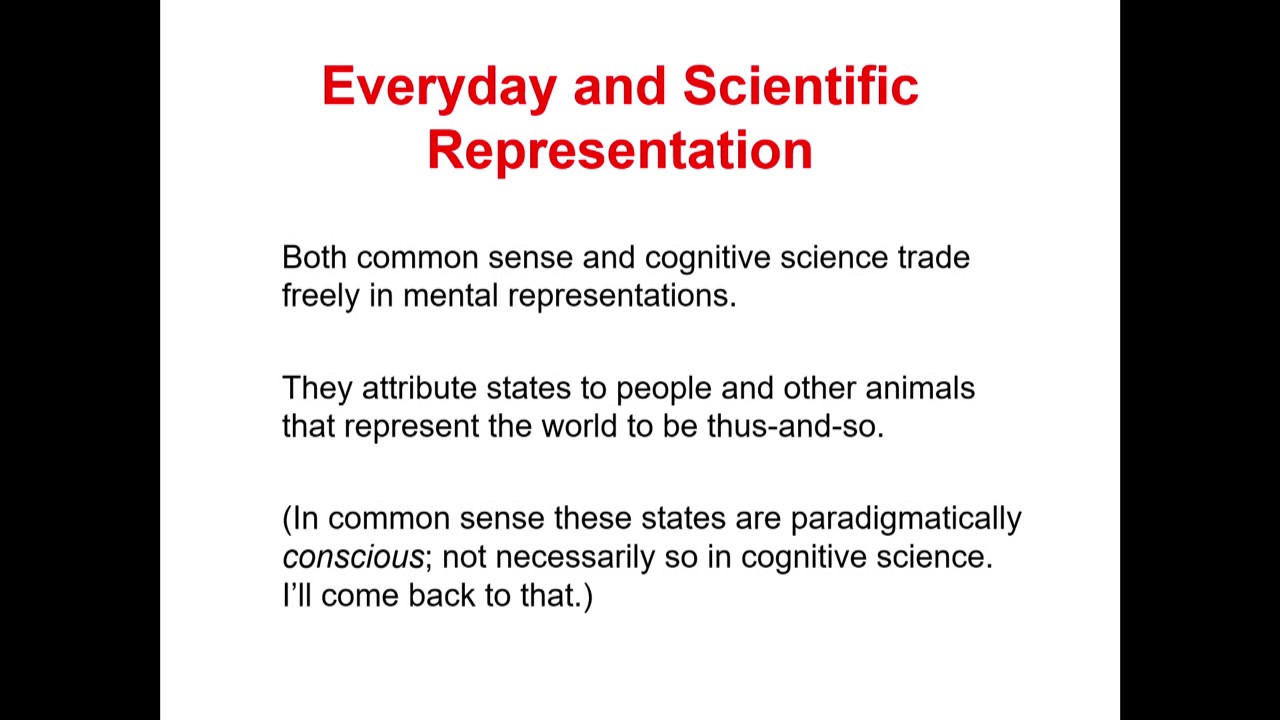 Everyday and Scientific Representation

Both common sense and cognitive science trade freely in mental representations.

They attribute states to people and other animals that represent the world to be thus-and-so.

(In common sense these states are paradigmatically conscious; not necessarily so in cognitive science. I'll come back to that.)